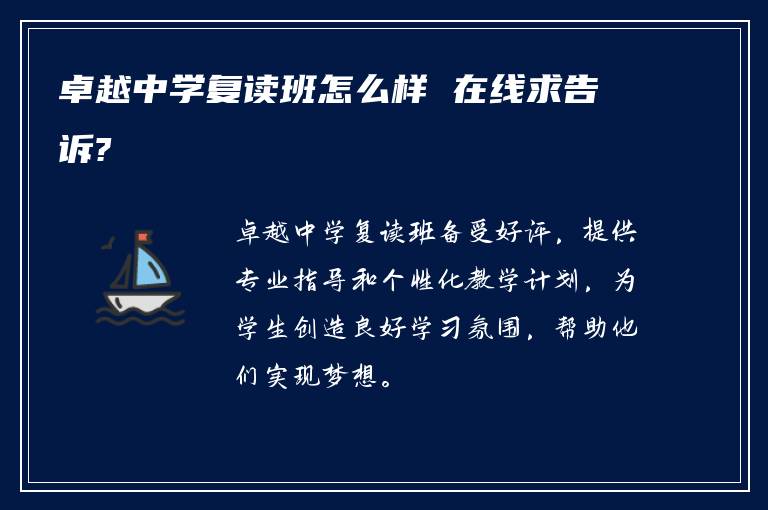 卓越中学复读班怎么样 在线求告诉?

卓越中学复读班备受好评，提供专业指导和个性化教学计划，为学生创造良好学习氛围，帮助他们实现梦想。